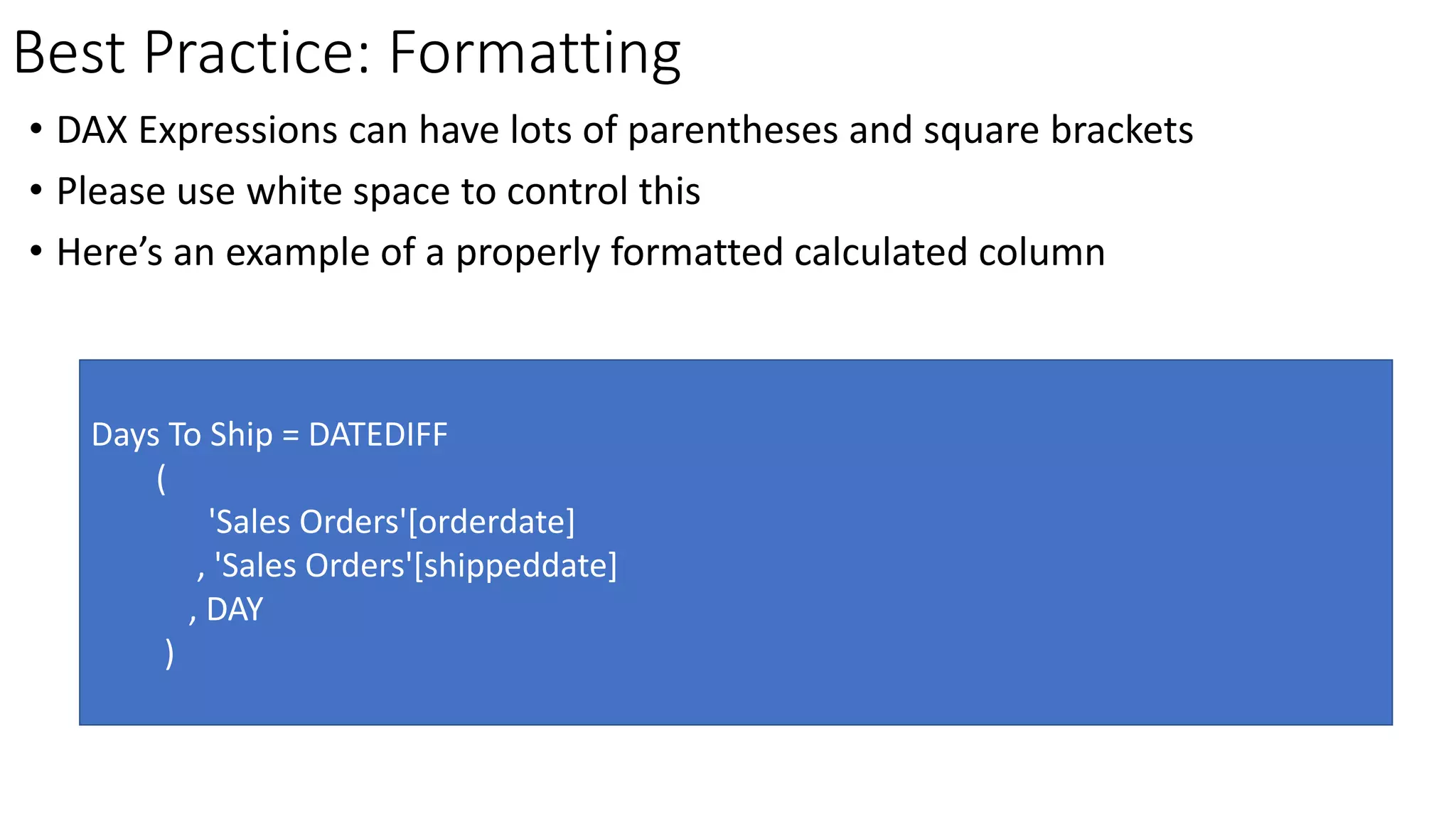 Best Practice: Formatting

• DAX Expressions can have lots of parentheses and square brackets
• Please use white space to control this
• Here’s an example of a properly formatted calculated column

Days To Ship = DATEDIFF
(
'Sales Orders'[orderdate]
, 'Sales Orders'[shippeddate]
, DAY
)